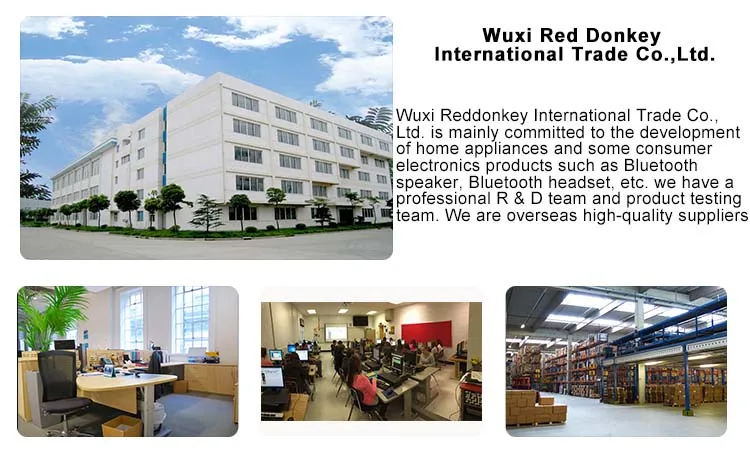 Wuxi Red Donkey International Trade Co.,Ltd.

Wuxi Reddonkey International Trade Co., Ltd. is mainly committed to the development of home appliances and some consumer electronics products such as Bluetooth speaker, Bluetooth headset, etc. we have a professional R & D team and product testing team. We are overseas high-quality suppliers